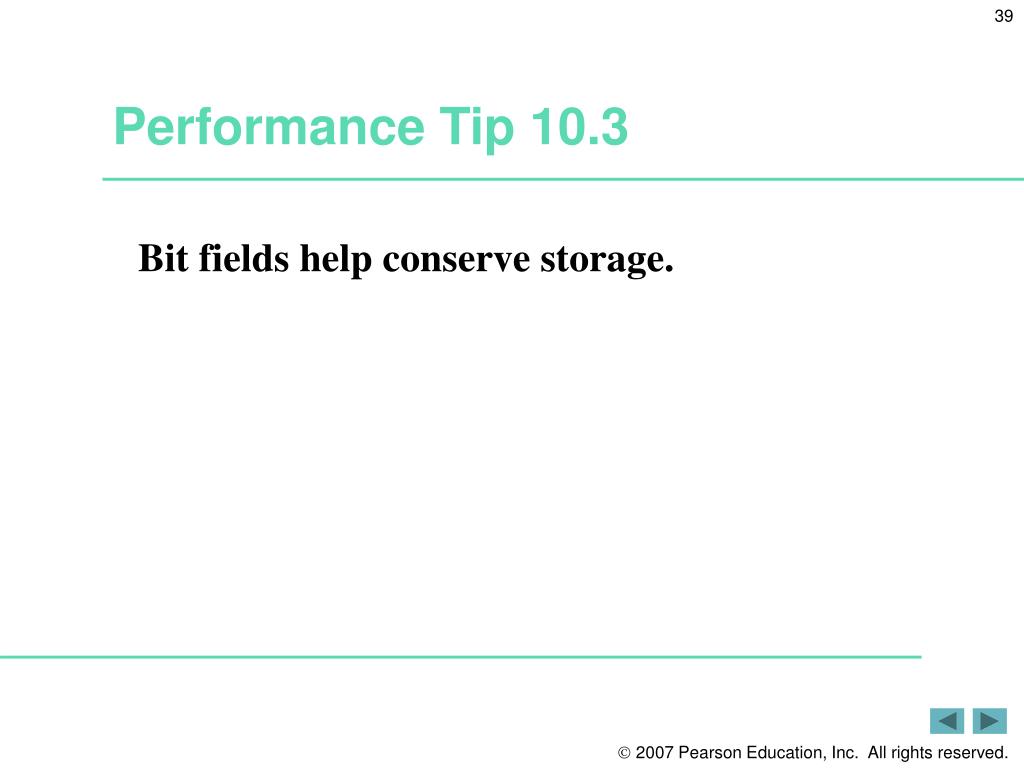 39

Performance Tip 10.3

Bit fields help conserve storage.

© 2007 Pearson Education, Inc. All rights reserved.